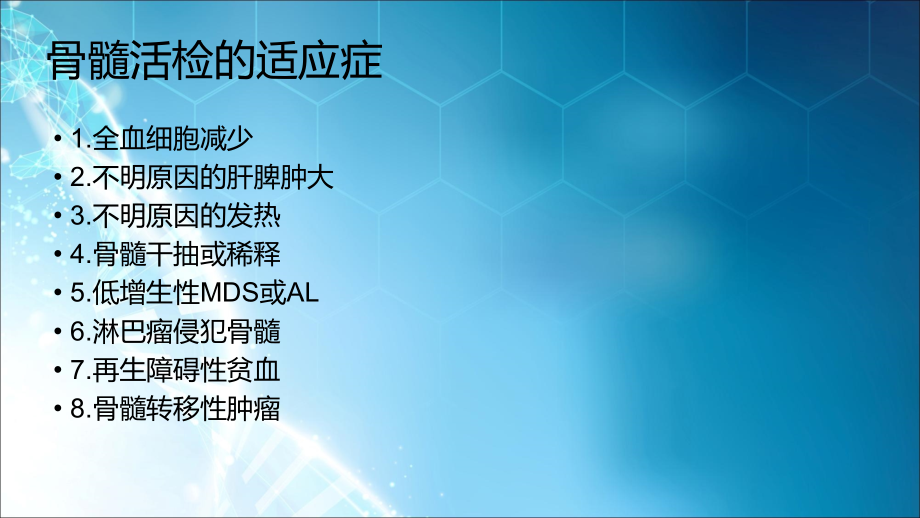 骨髓活检的适应症

• 1.全血细胞减少
• 2.不明原因的肝脾肿大
• 3.不明原因的发热
• 4.骨髓干抽或稀释
• 5.低增生性MDS或AL
• 6.淋巴瘤侵犯骨髓
• 7.再生障碍性贫血
• 8.骨髓转移性肿瘤